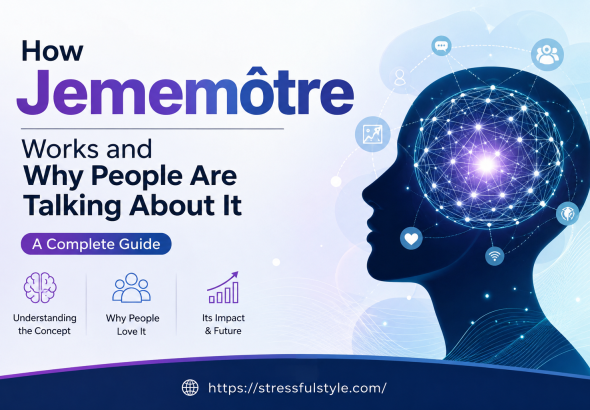 How
Jememôtre
Works and
Why People Are
Talking About It

A Complete Guide

Understanding the Concept

Why People Love It

Its Impact & Future

https://stressfulstyle.com/